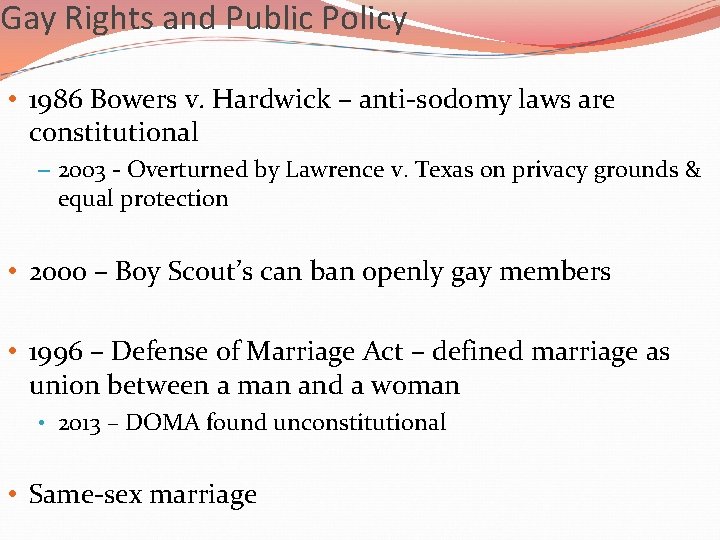 Gay Rights and Public Policy

• 1986 Bowers v. Hardwick – anti-sodomy laws are constitutional
– 2003 - Overturned by Lawrence v. Texas on privacy grounds & equal protection

• 2000 – Boy Scout's can ban openly gay members

• 1996 – Defense of Marriage Act – defined marriage as union between a man and a woman
• 2013 – DOMA found unconstitutional

• Same-sex marriage